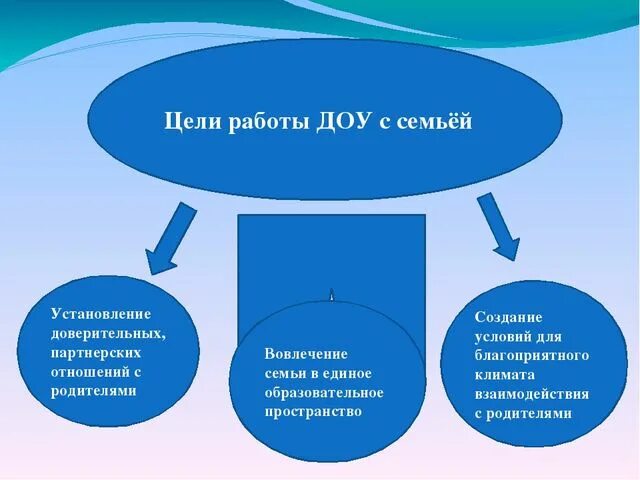 Цели работы ДОУ с семьёй

Установление доверительных, партнерских отношений с родителями

Вовлечение семьи в единое образовательное пространство

Создание условий для благоприятного климата взаимодействия с родителями